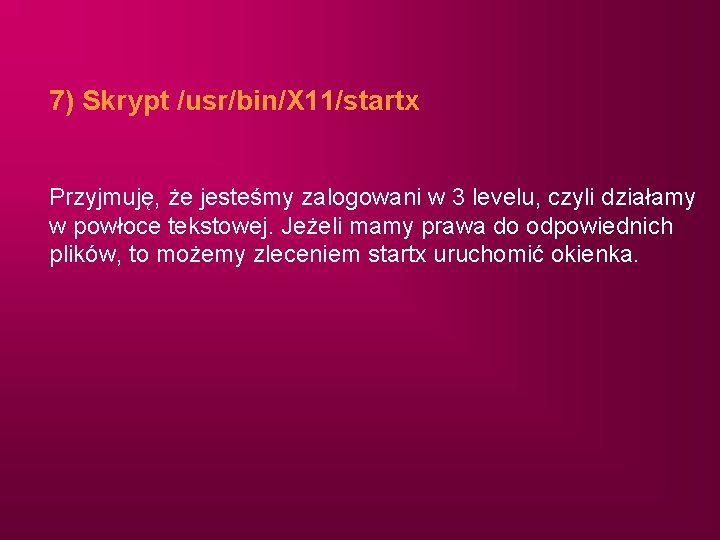 7) Skrypt /usr/bin/X11/startx

Przyjmuję, że jesteśmy zalogowani w 3 levelu, czyli działamy w powłoce tekstowej. Jeżeli mamy prawa do odpowiednich plików, to możemy zleceniem startx uruchomić okienka.